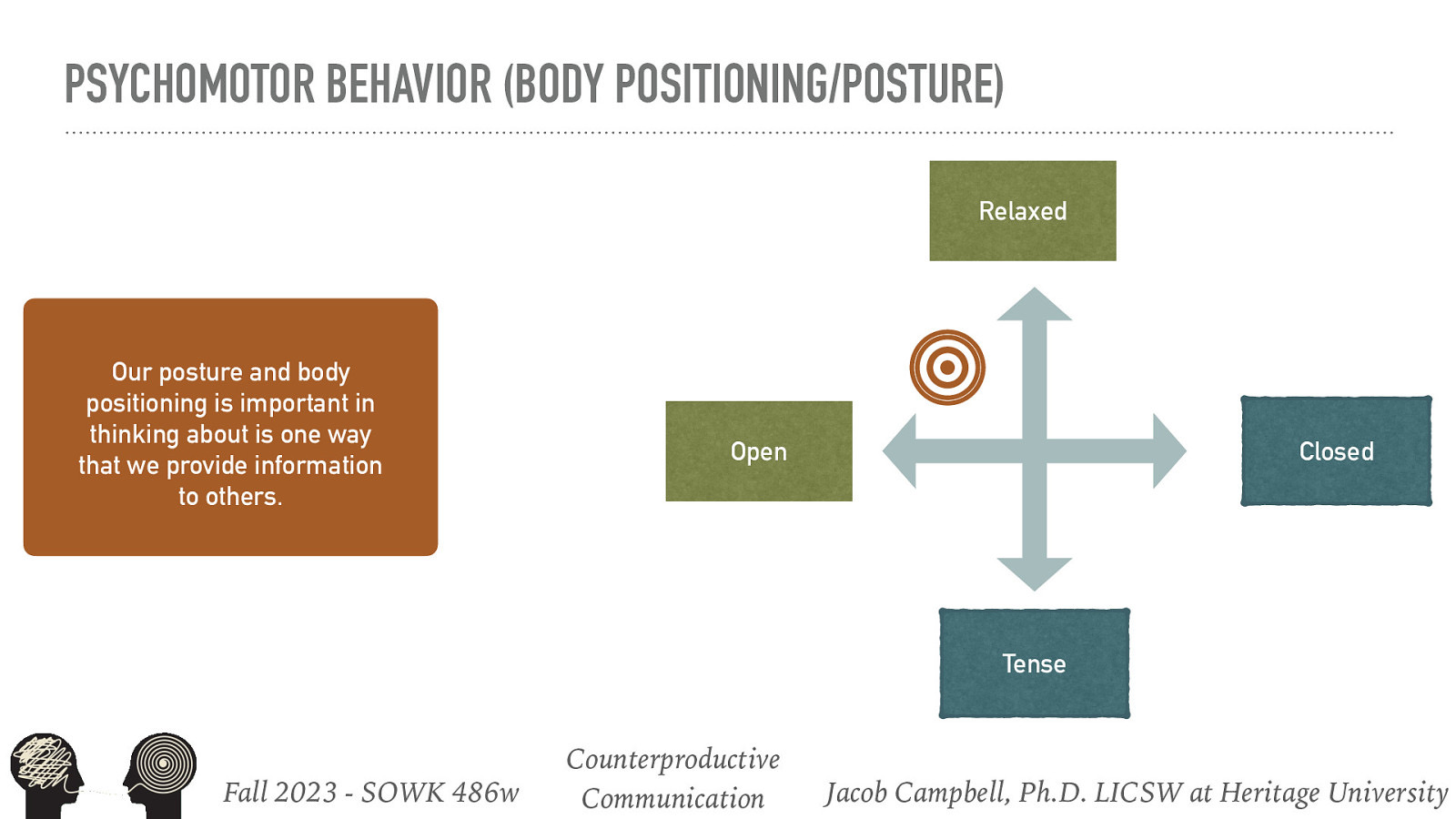 PSYCHOMOTOR BEHAVIOR (BODY POSITIONING/POSTURE)

Our posture and body positioning is important in thinking about is one way that we provide information to others.

Relaxed

Open

Closed

Tense

Fall 2023 - SOWK 486w

Counterproductive Communication

Jacob Campbell, Ph.D. LICSW at Heritage University